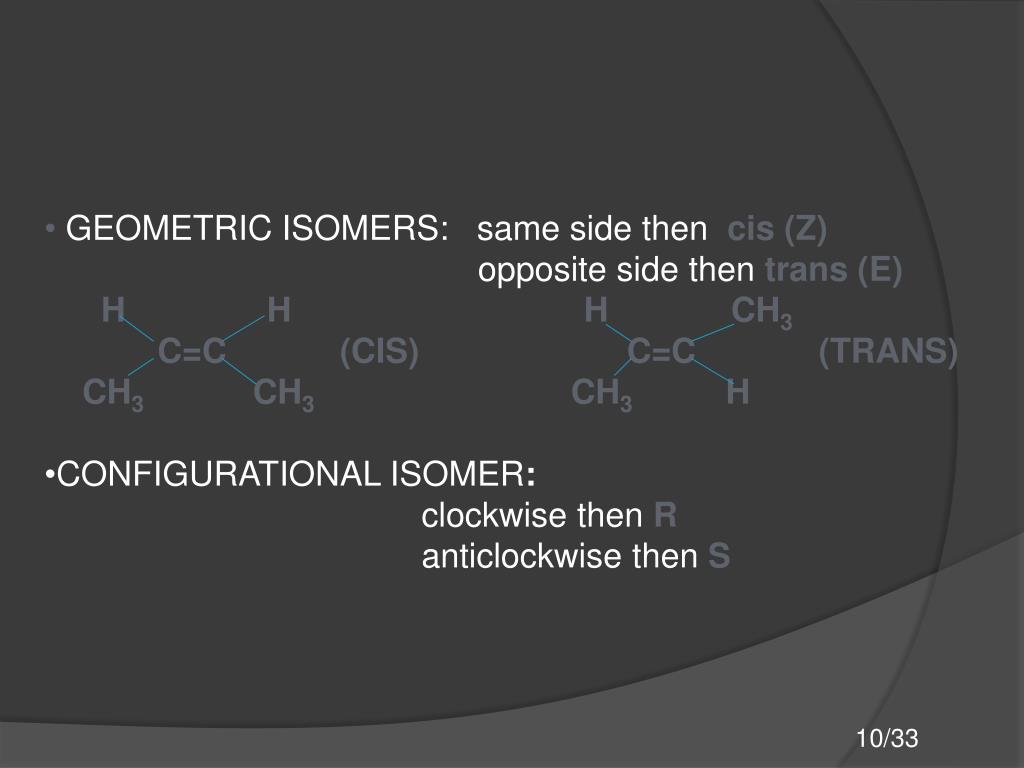 • GEOMETRIC ISOMERS: same side then cis (Z)
opposite side then trans (E)

H H H $CH_3$
C=C (CIS) C=C (TRANS)
$CH_3$ $CH_3$ $CH_3$ H

•CONFIGURATIONAL ISOMER:
clockwise then R
anticlockwise then S

10/33